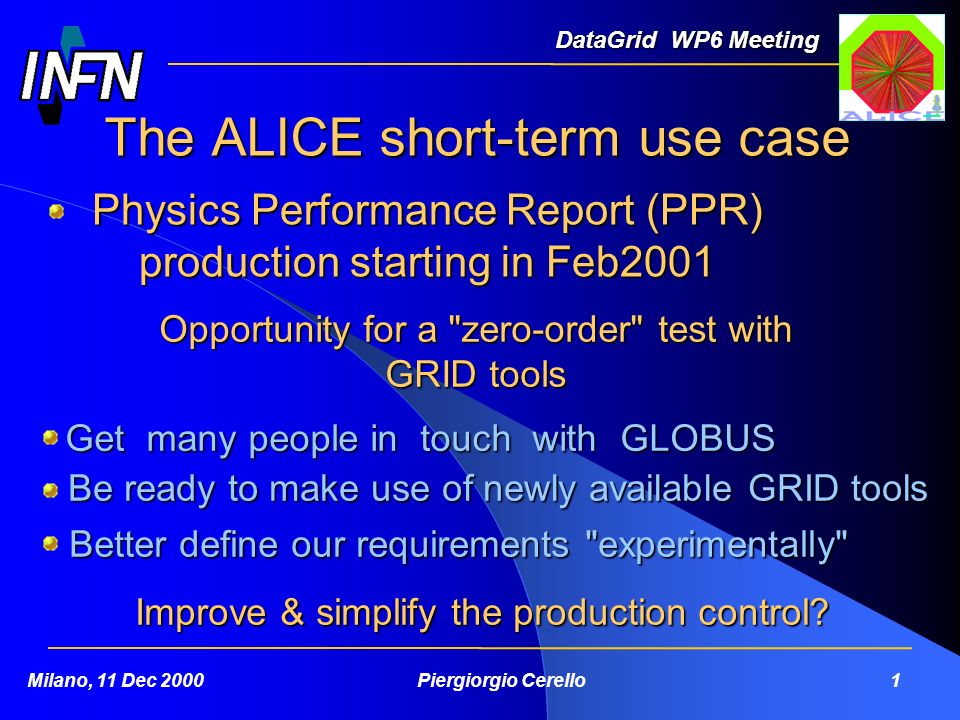 INFN

DataGrid WP6 Meeting

ALICE

The ALICE short-term use case

Physics Performance Report (PPR) production starting in Feb2001

Opportunity for a "zero-order" test with GRID tools

Get many people in touch with GLOBUS

Be ready to make use of newly available GRID tools

Better define our requirements "experimentally"

Improve & simplify the production control?

Milano, 11 Dec 2000 Piergiorgio Cerello 1